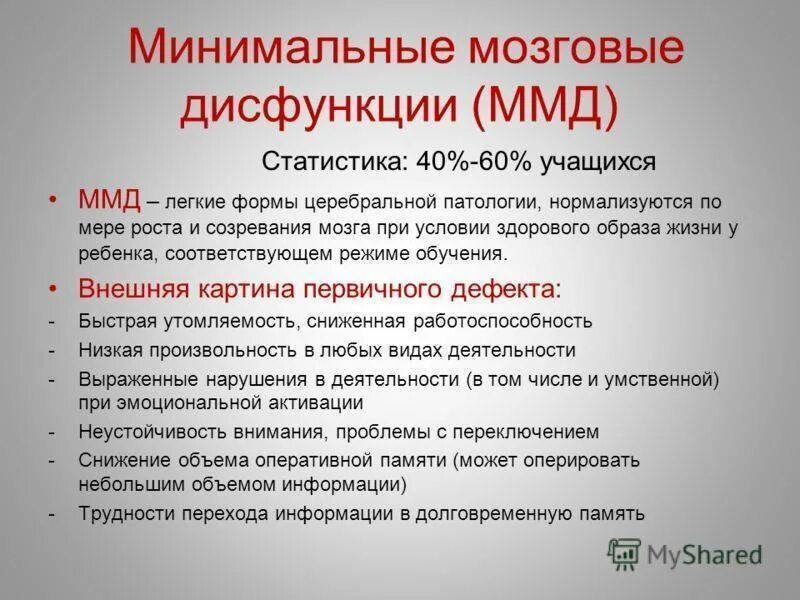 Минимальные мозговые дисфункции (ММД)

Статистика: 40%-60% учащихся

• ММД – легкие формы церебральной патологии, нормализуются по мере роста и созревания мозга при условии здорового образа жизни у ребенка, соответствующем режиме обучения.

• Внешняя картина первичного дефекта:
- Быстрая утомляемость, сниженная работоспособность
- Низкая произвольность в любых видах деятельности
- Выраженные нарушения в деятельности (в том числе и умственной) при эмоциональной активации
- Неустойчивость внимания, проблемы с переключением
- Снижение объема оперативной памяти (может оперировать небольшим объемом информации)
- Трудности перехода информации в долговременную память

MyShared